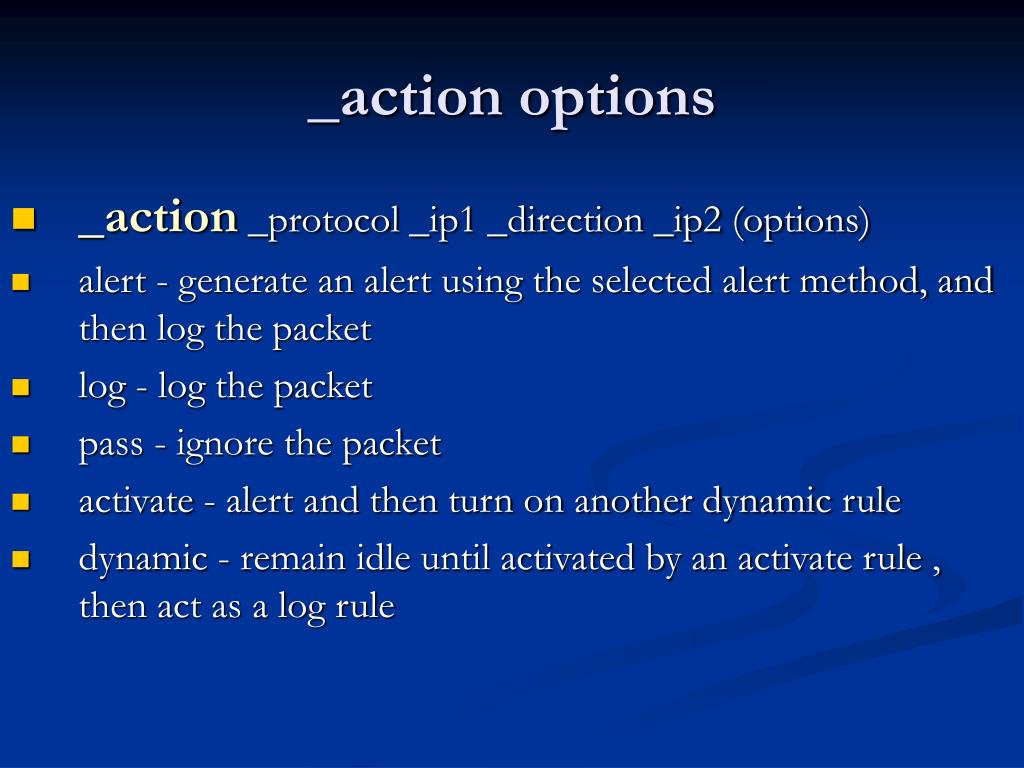 _action options

- _action _protocol _ip1 _direction _ip2 (options)
- alert - generate an alert using the selected alert method, and then log the packet
- log - log the packet
- pass - ignore the packet
- activate - alert and then turn on another dynamic rule
- dynamic - remain idle until activated by an activate rule , then act as a log rule